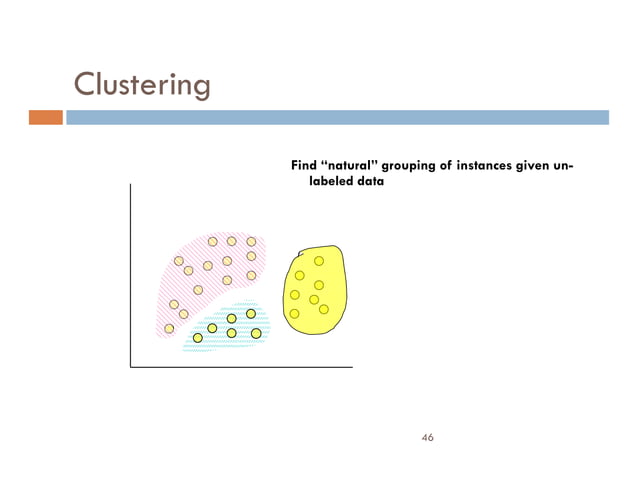 Clustering

Find “natural” grouping of instances given unlabeled data

46